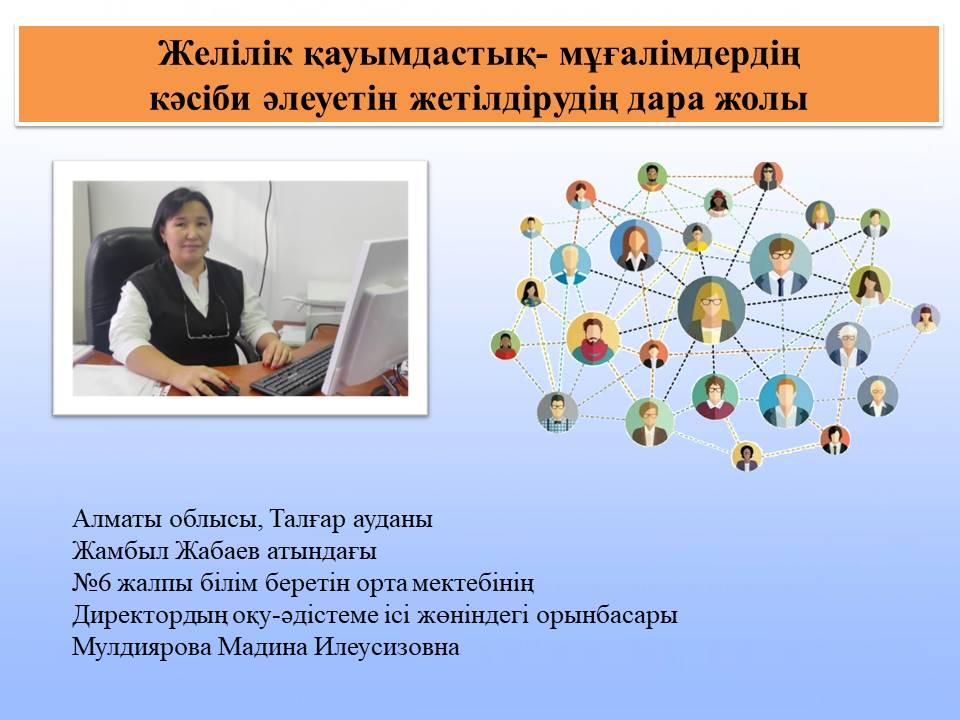 Желілік қауымдастық- мұғалімдердің кәсіби әлеуетін жетілдірудің дара жолы

Алматы облысы, Талғар ауданы
Жамбыл Жабаев атындағы
№6 жалпы білім беретін орта мектебінің
Директордың оқу-әдістеме ісі жөніндегі орынбасары
Мулдиярова Мадина Илеусизовна